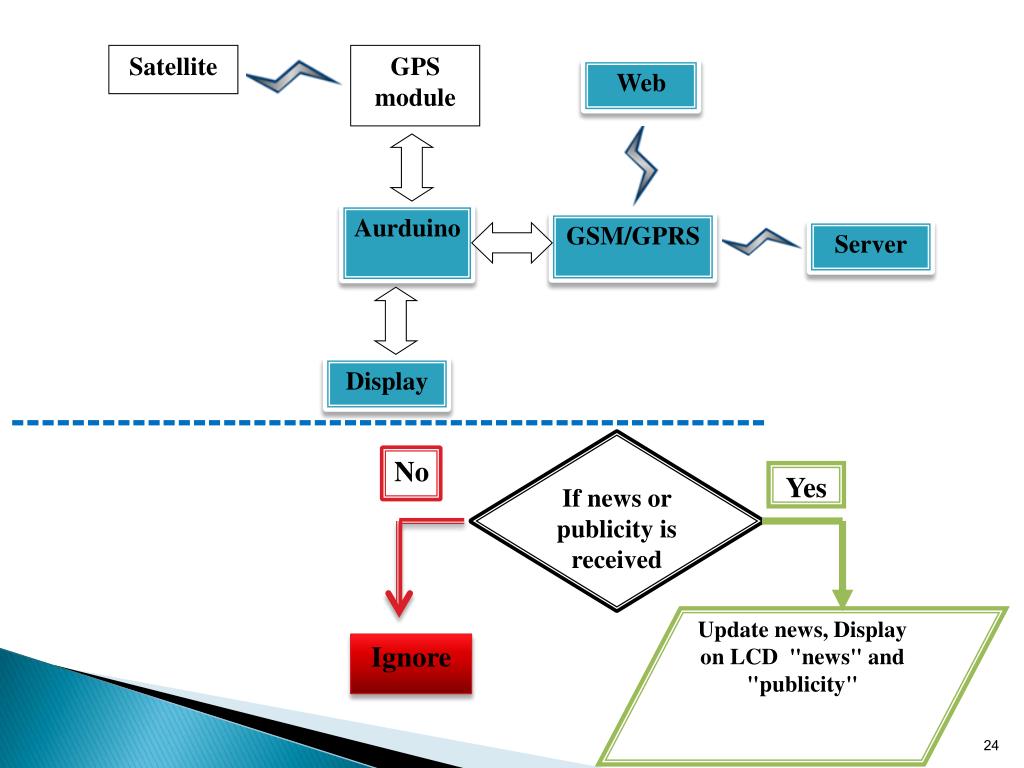 Satellite

GPS module

Web

Aurduino

GSM/GPRS

Server

Display

No

If news or publicity is received

Yes

Ignore

Update news, Display on LCD "news" and "publicity"

24